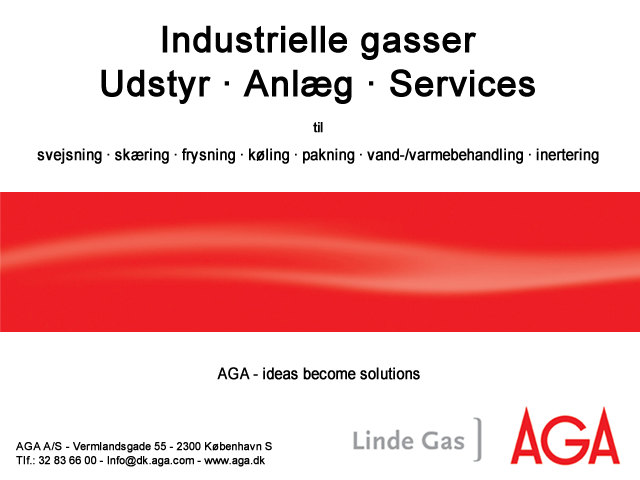 Industrielle gasser
Udstyr · Anlæg · Services

til

svejsning · skæring · frysning · køling · pakning · vand-/varmebehandling · inertering

AGA - ideas become solutions

AGA A/S - Vermlandsgade 55 - 2300 København S
Tlf.: 32 83 66 00 - Info@dk.aga.com - www.aga.dk

Linde Gas

AGA